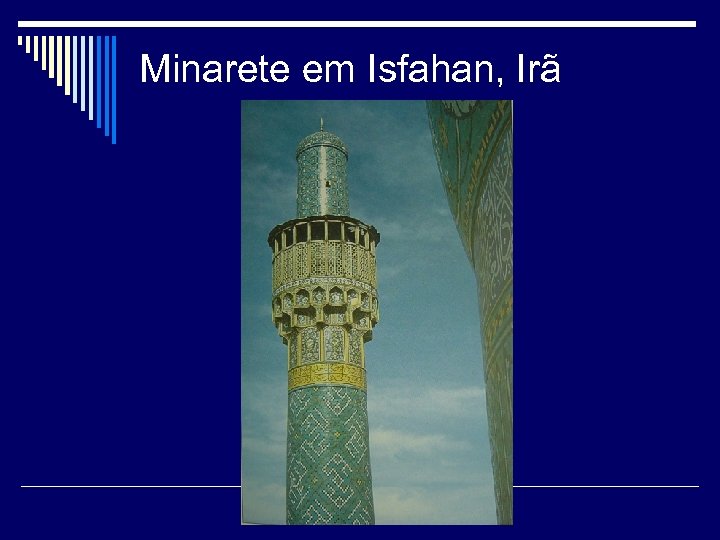 Minarete em Isfahan, Irã